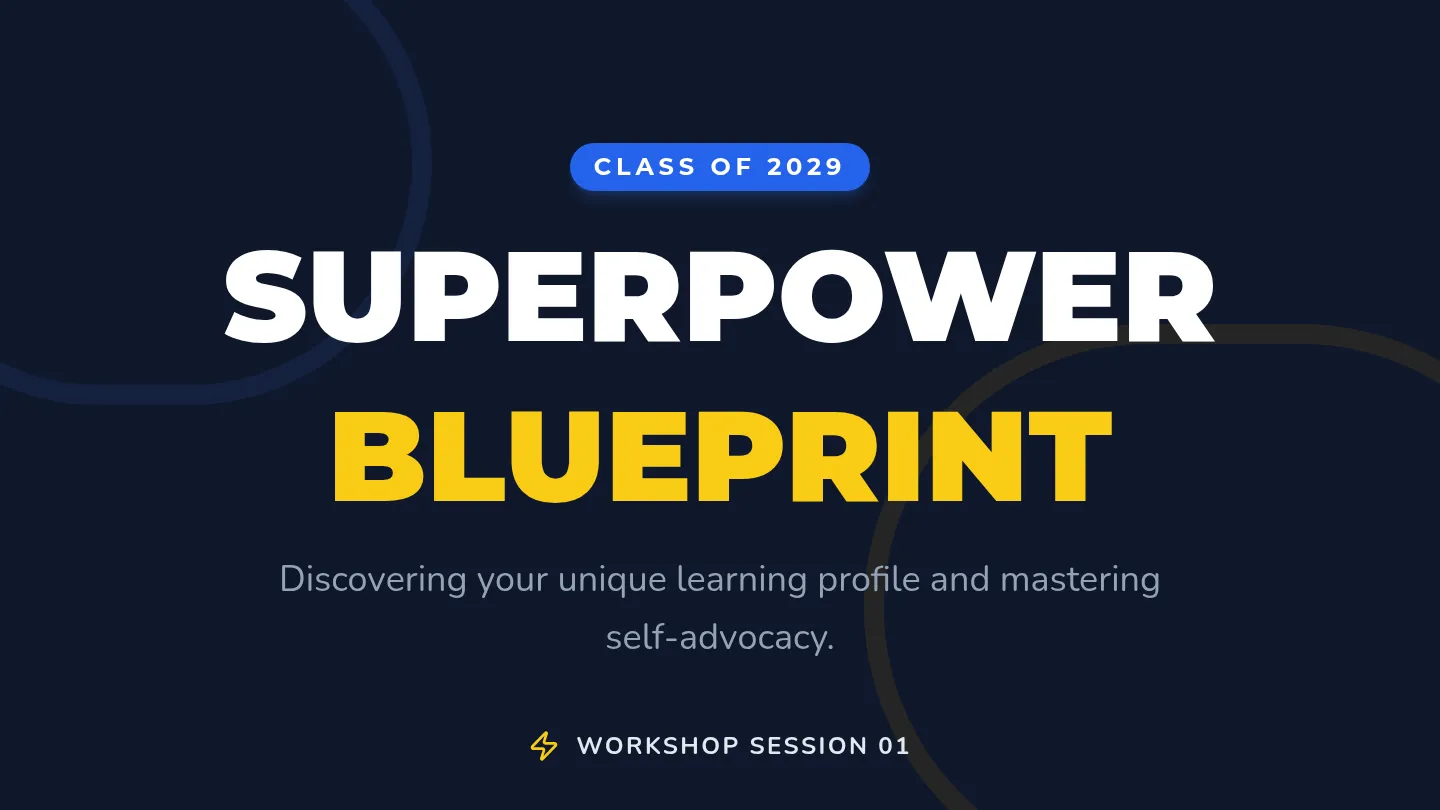 CLASS OF 2029

SUPERPOWER
BLUEPRINT

Discovering your unique learning profile and mastering self-advocacy.

WORKSHOP SESSION 01